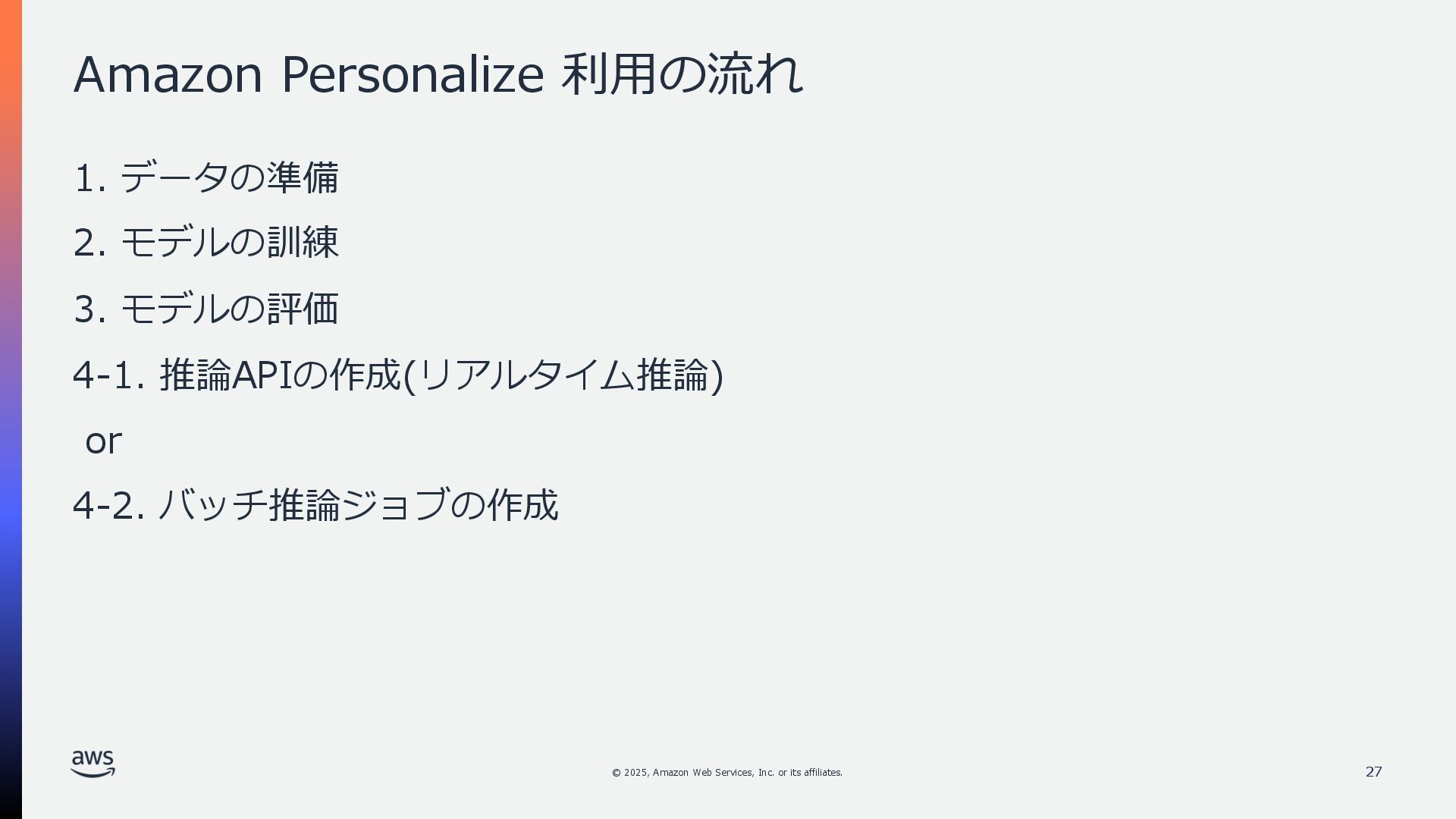 Amazon Personalize 利用の流れ

1. データの準備

2. モデルの訓練

3. モデルの評価

4-1. 推論APIの作成(リアルタイム推論)

or

4-2. バッチ推論ジョブの作成

aws

© 2025, Amazon Web Services, Inc. or its affiliates.

27